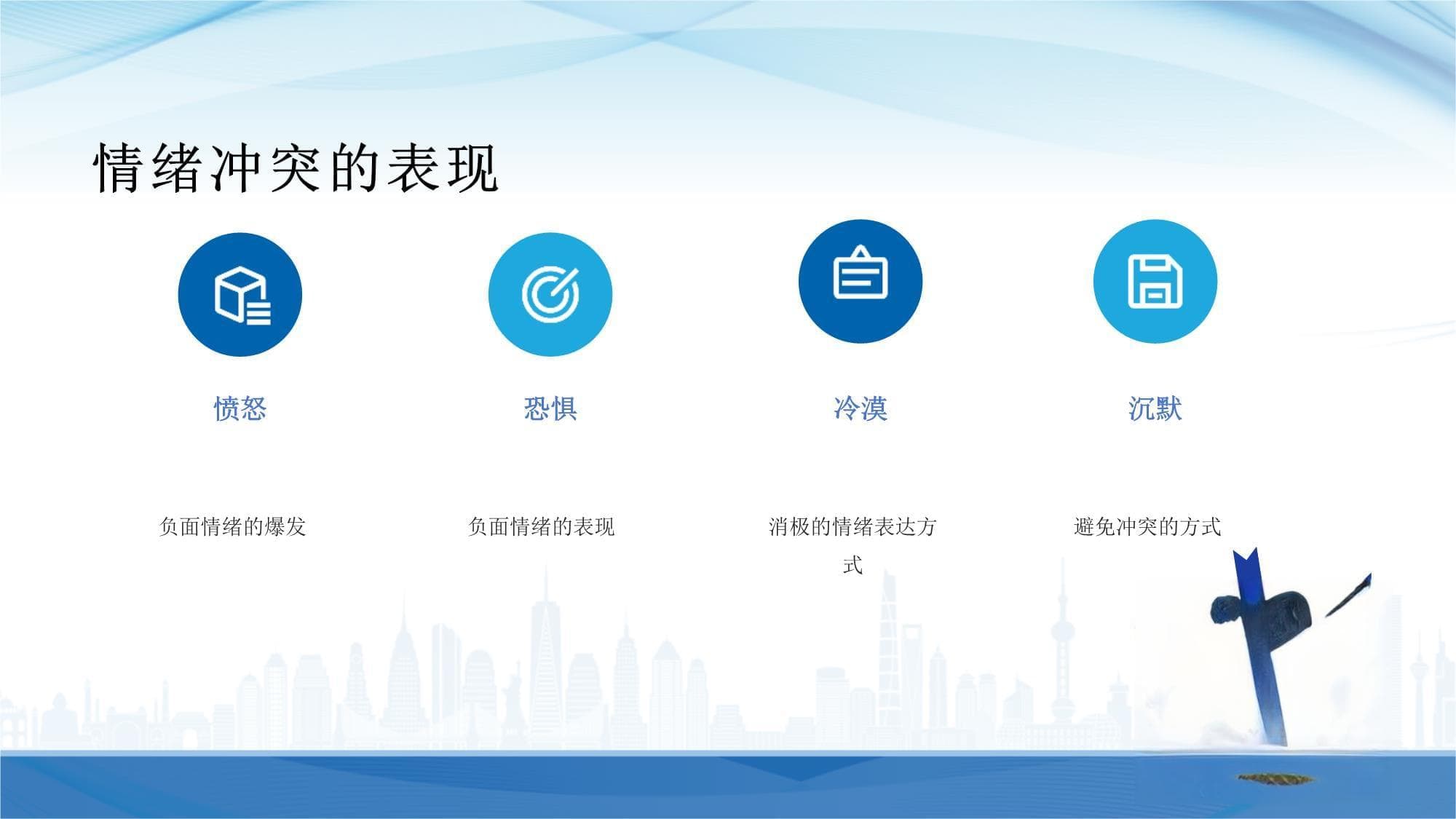 情绪冲突的表现

愤怒

负面情绪的爆发

恐惧

负面情绪的表现

冷漠

消极的情绪表达方式

沉默

避免冲突的方式